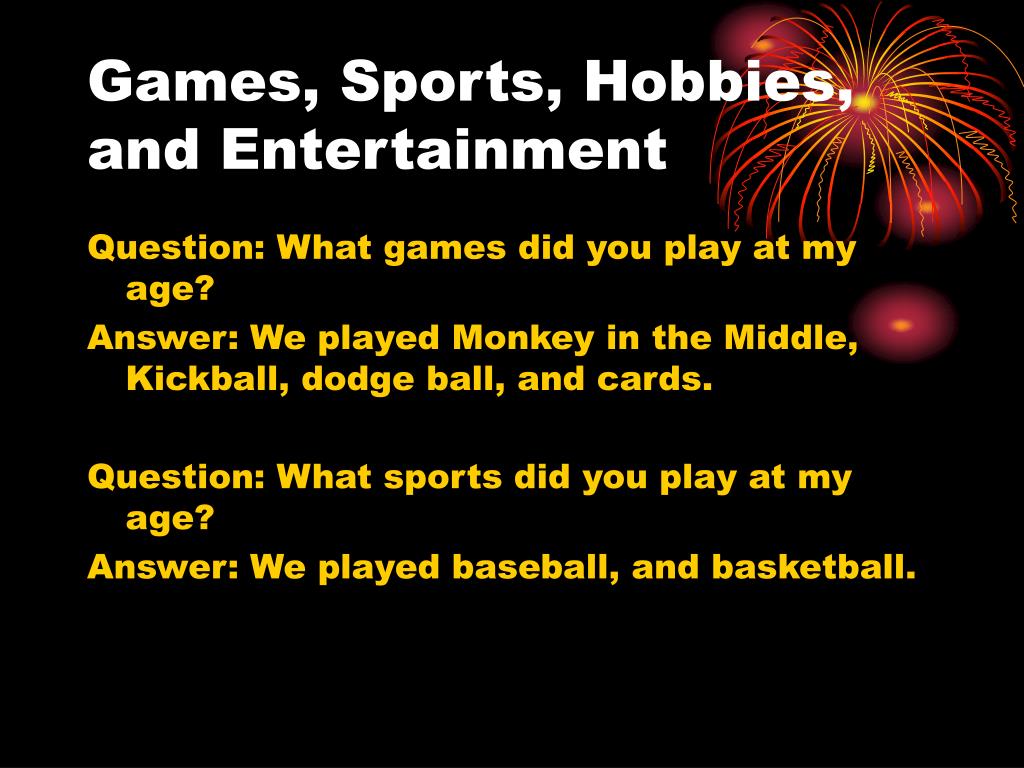 Games, Sports, Hobbies, and Entertainment

Question: What games did you play at my age?

Answer: We played Monkey in the Middle, Kickball, dodge ball, and cards.

Question: What sports did you play at my age?

Answer: We played baseball, and basketball.